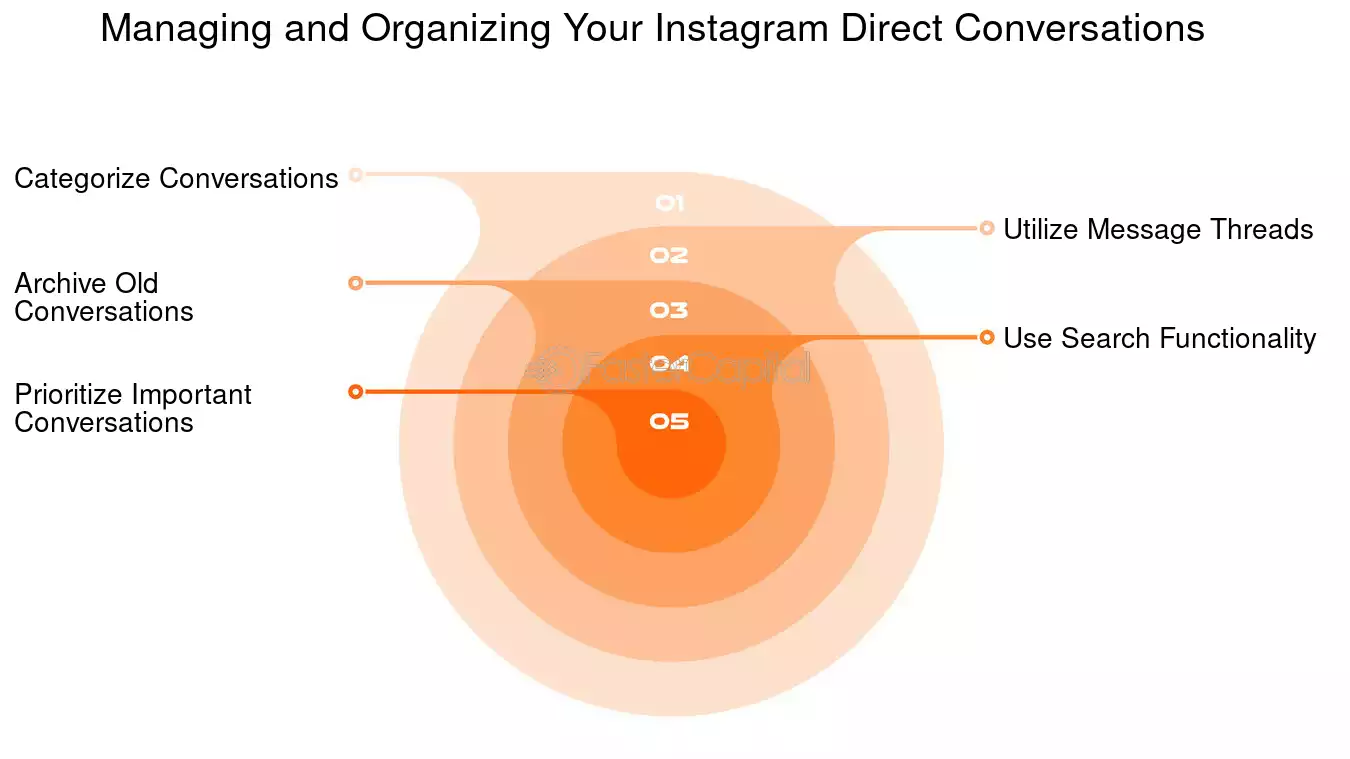 Managing and Organizing Your Instagram Direct Conversations

Categorize Conversations

01

Utilize Message Threads

02

Archive Old Conversations

03

Use Search Functionality

04

FasterCapital

Prioritize Important Conversations

05